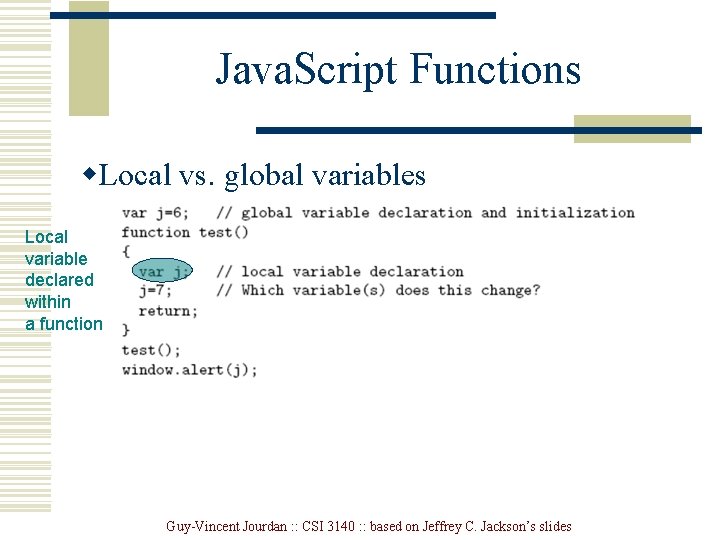 JavaScript Functions

◆Local vs. global variables

Local variable declared within a function

var j=6;   // global variable declaration and initialization
function test()
{
  var j;   // local variable declaration
  j=7;     // Which variable(s) does this change?
  return;
}
test();
window.alert(j);

Guy-Vincent Jourdan :: CSI 3140 :: based on Jeffrey C. Jackson's slides